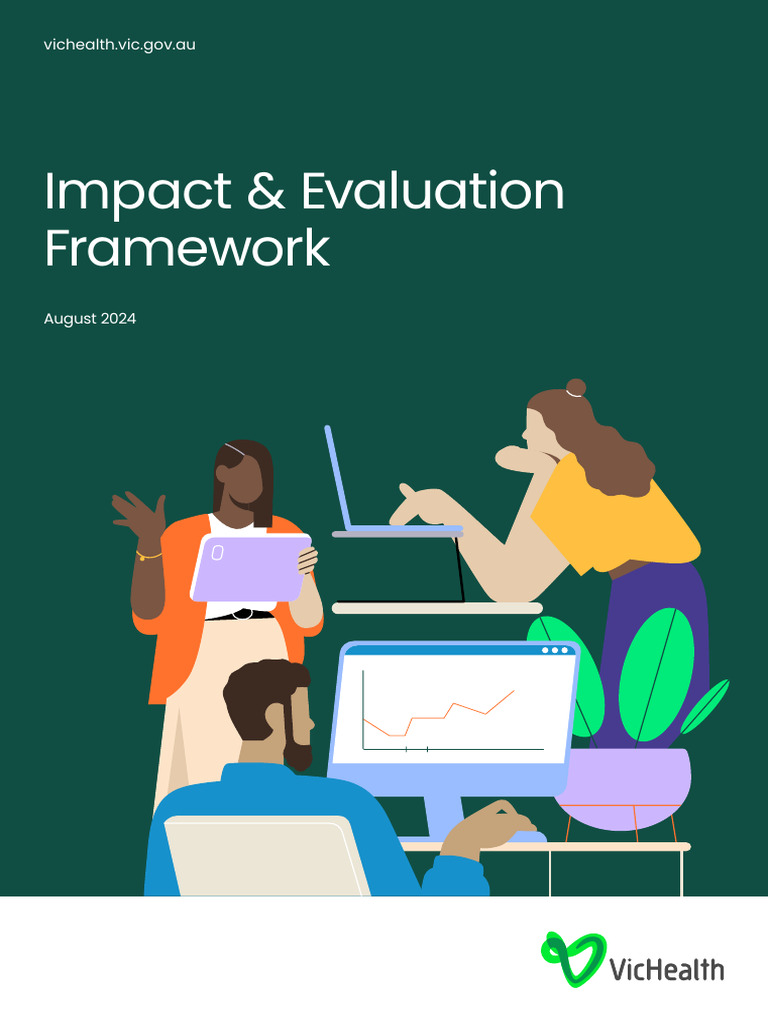 vichealth.vic.gov.au

Impact & Evaluation Framework

August 2024

VicHealth